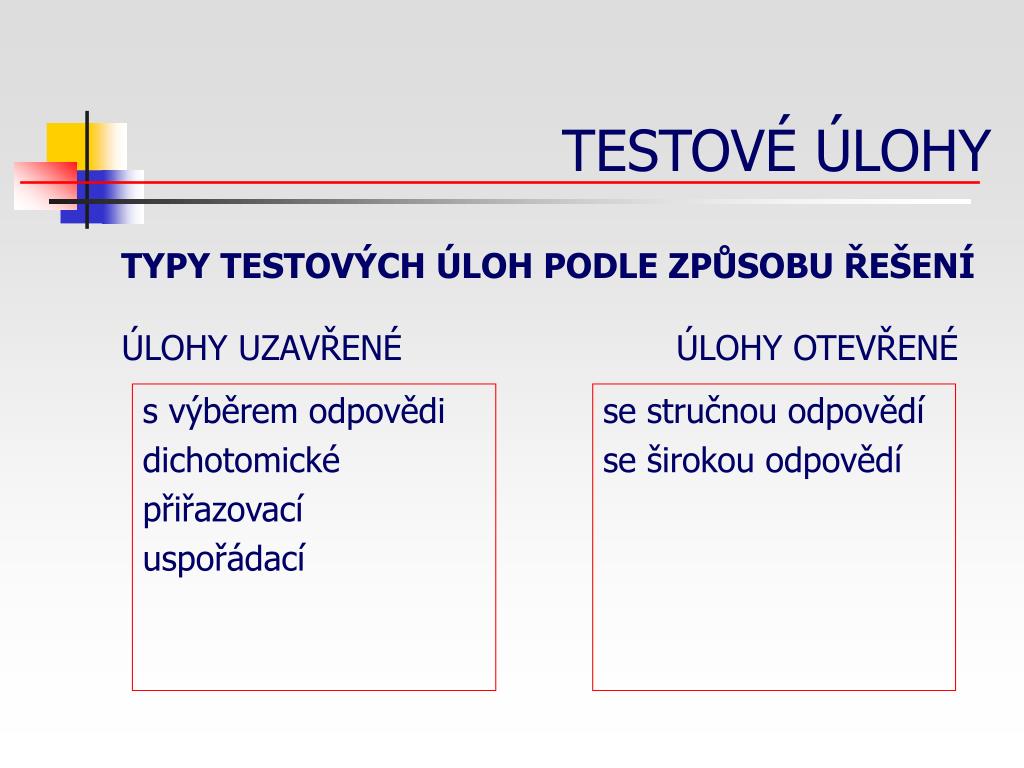 TESTOVÉ ÚLOHY

TYPY TESTOVÝCH ÚLOH PODLE ZPŮSOBU ŘEŠENÍ

ÚLOHY UZAVŘENÉ

s výběrem odpovědi
dichotomické
přiřazovací
uspořádací

ÚLOHY OTEVŘENÉ

se stručnou odpovědí
se širokou odpovědí